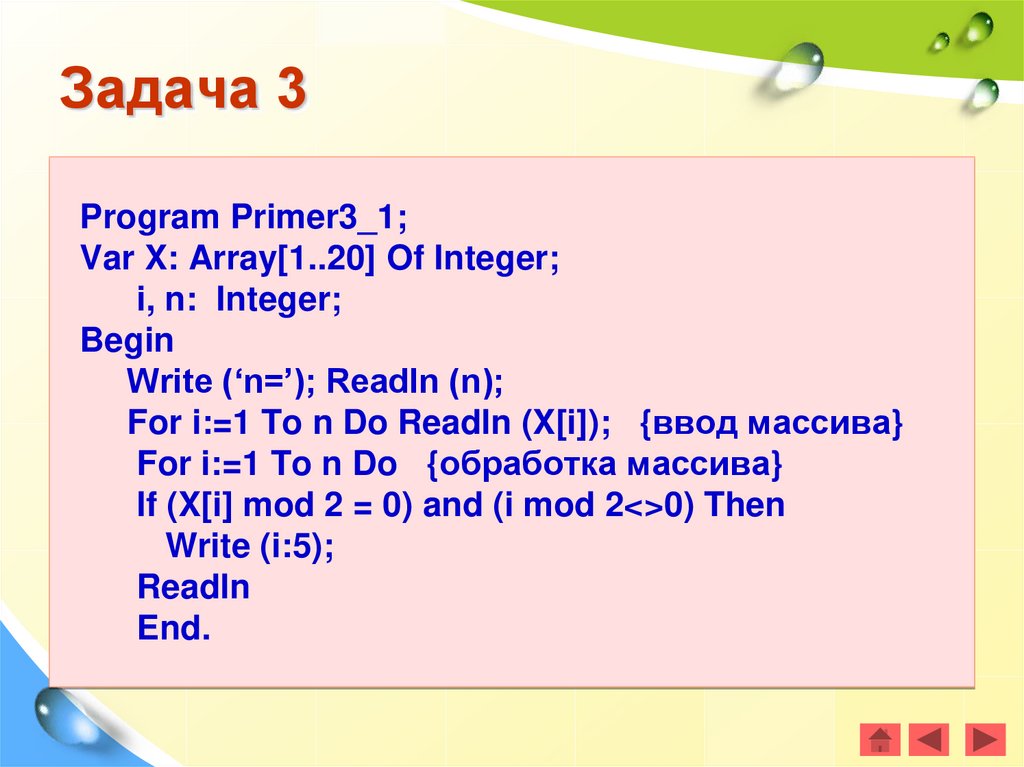 Задача 3

Program Primer3_1;
Var X: Array[1..20] Of Integer;
i, n: Integer;
Begin
Write (‘n=’); Readln (n);
For i:=1 To n Do Readln (X[i]); {ввод массива}
For i:=1 To n Do {обработка массива}
If (X[i] mod 2 = 0) and (i mod 2<>0) Then
Write (i:5);
Readln
End.